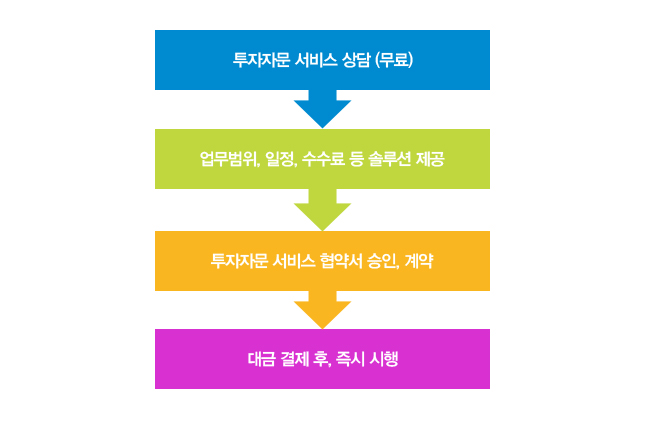 투자자문 서비스 상담 (무료)

업무범위, 일정, 수수료 등 솔루션 제공

투자자문 서비스 협약서 승인, 계약

대금 결제 후, 즉시 시행